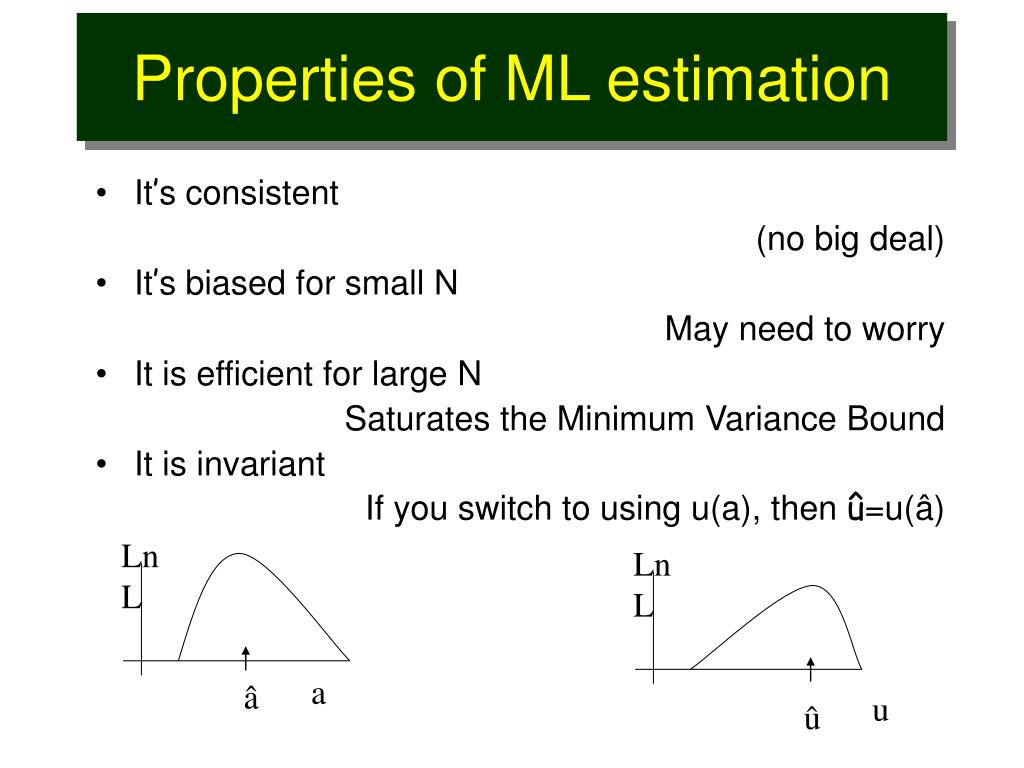 Properties of ML estimation

• It's consistent

(no big deal)

• It's biased for small N

May need to worry

• It is efficient for large N

Saturates the Minimum Variance Bound

• It is invariant

If you switch to using u(a), then û=u(â)

Ln L

â a

Ln L

û u